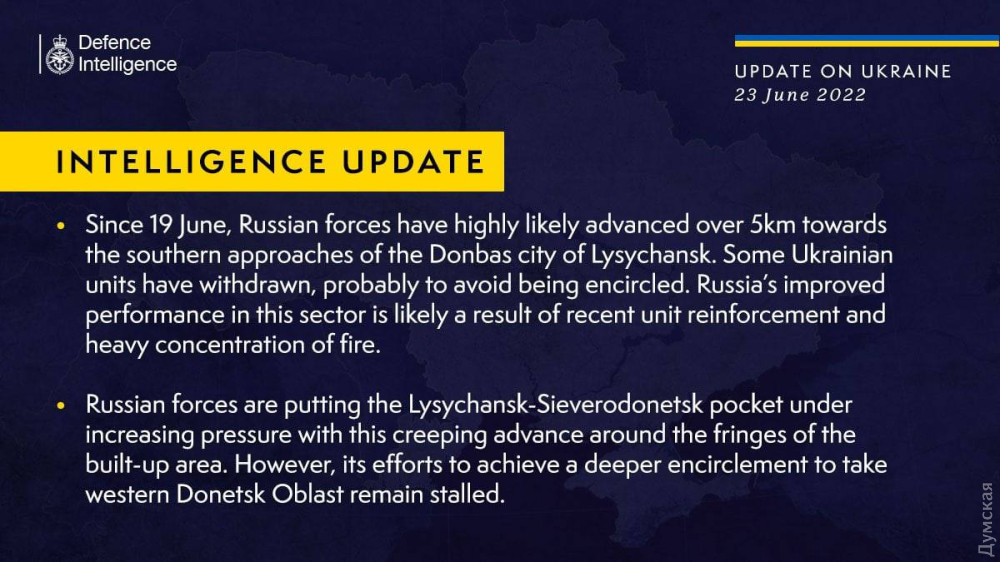 Defence Intelligence

UPDATE ON UKRAINE
23 June 2022

INTELLIGENCE UPDATE

• Since 19 June, Russian forces have highly likely advanced over 5km towards the southern approaches of the Donbas city of Lysychansk. Some Ukrainian units have withdrawn, probably to avoid being encircled. Russia's improved performance in this sector is likely a result of recent unit reinforcement and heavy concentration of fire.

• Russian forces are putting the Lysychansk-Sieverodonetsk pocket under increasing pressure with this creeping advance around the fringes of the built-up area. However, its efforts to achieve a deeper encirclement to take western Donetsk Oblast remain stalled.

Думская